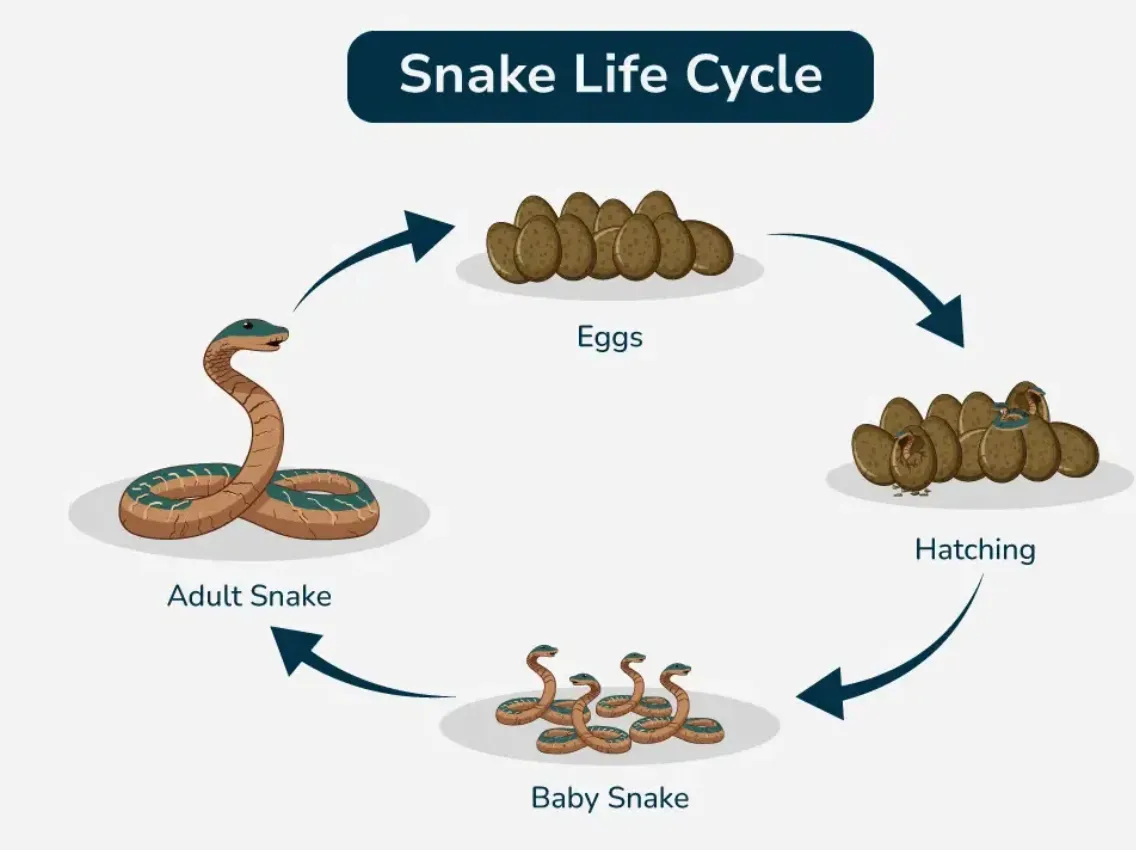 Snake Life Cycle

Eggs

Hatching

Baby Snake

Adult Snake